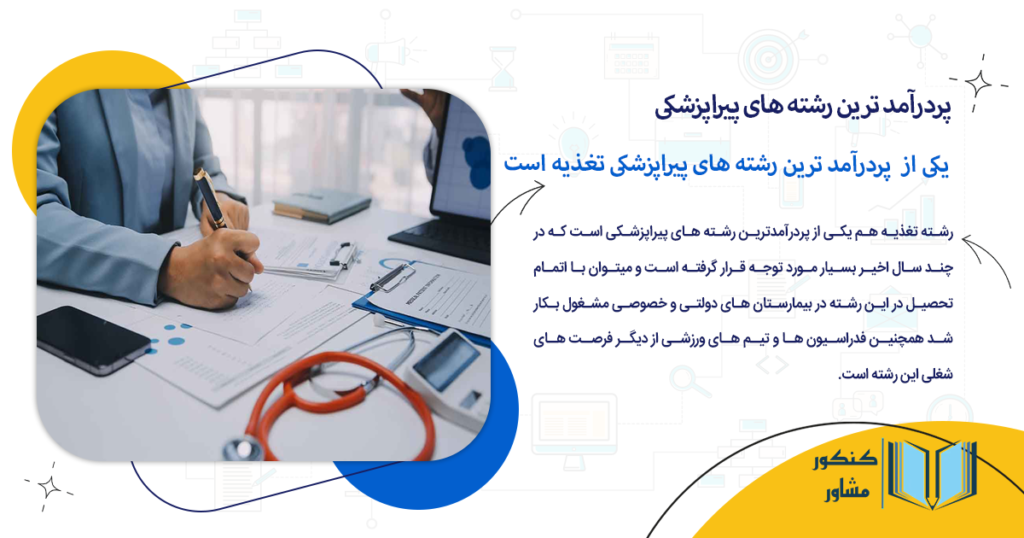 پردرآمد ترین رشته های پیراپزشکی

یکی از پردرآمد ترین رشته های پیراپزشکی تغذیه است

رشته تغذیه هم یکی از پردرآمدترین رشته های پیراپزشکی است که در چند سال اخیر بسیار مورد توجه قرار گرفته است و میتوان با اتمام تحصیل در این رشته در بیمارستان های دولتی و خصوصی مشغول بکار شد همچنین فدراسیون ها و تیم های ورزشی از دیگر فرصت های شغلی این رشته است.

کنکور مشاور